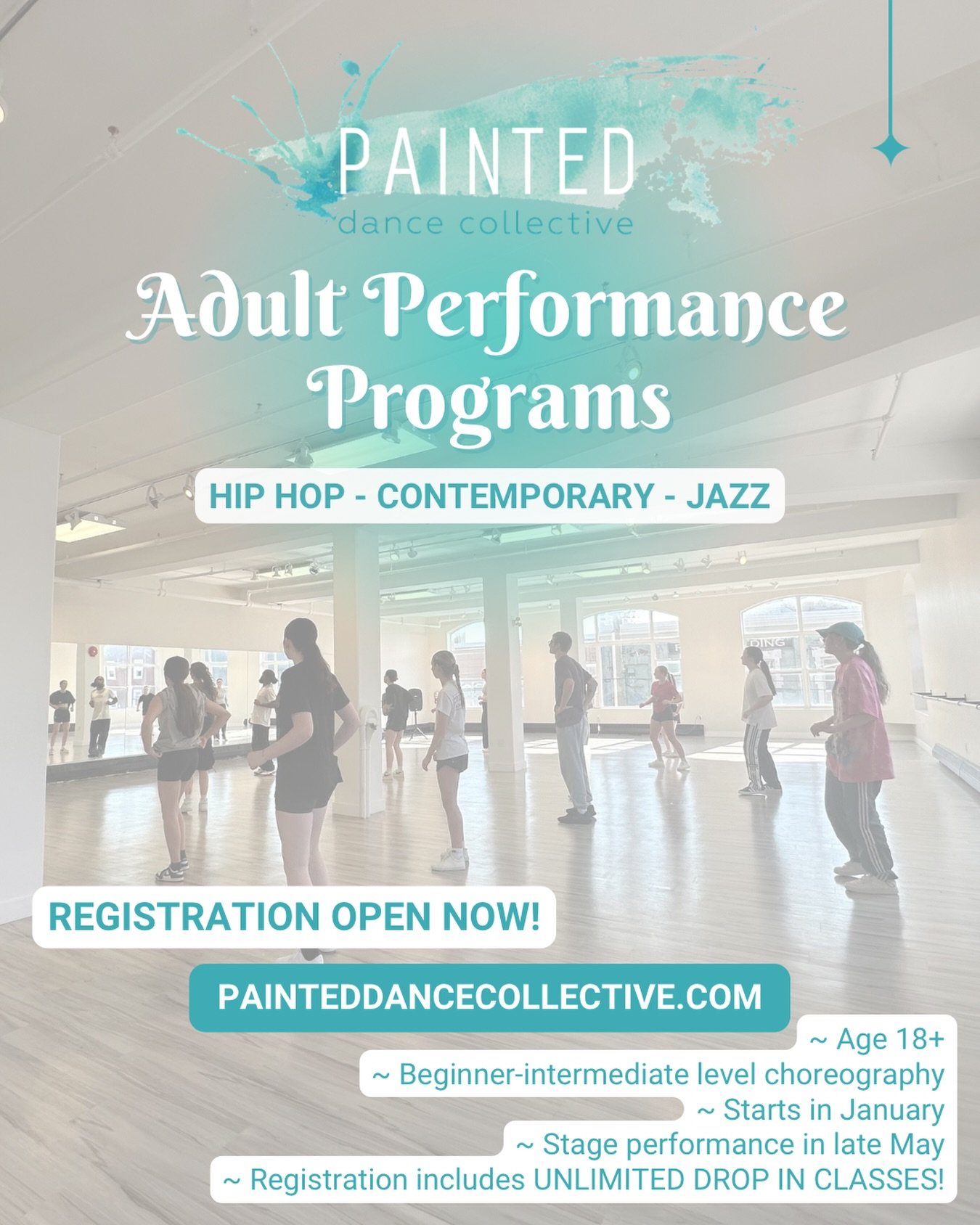 PAINTED
dance collective

Adult Performance Programs

HIP HOP - CONTEMPORARY - JAZZ

DING

REGISTRATION OPEN NOW!

PAINTEDDANCECOLLECTIVE.COM

~ Age 18+
~ Beginner-intermediate level choreography
~ Starts in January
~ Stage performance in late May
~ Registration includes UNLIMITED DROP IN CLASSES!